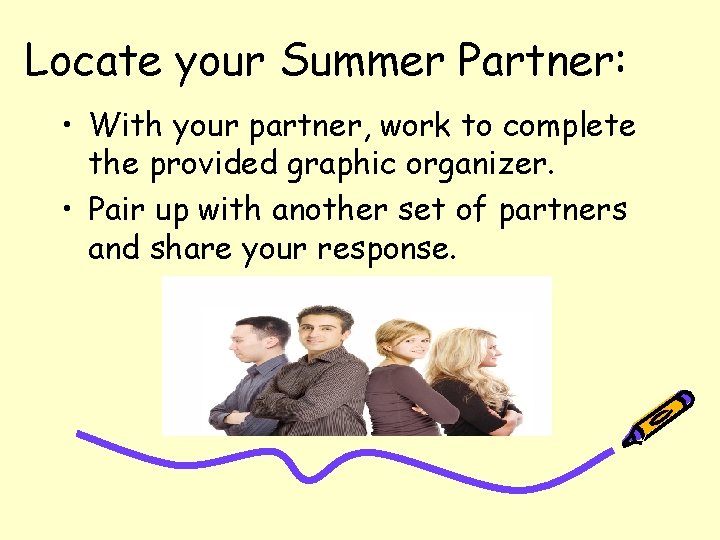 Locate your Summer Partner:

• With your partner, work to complete the provided graphic organizer.

• Pair up with another set of partners and share your response.